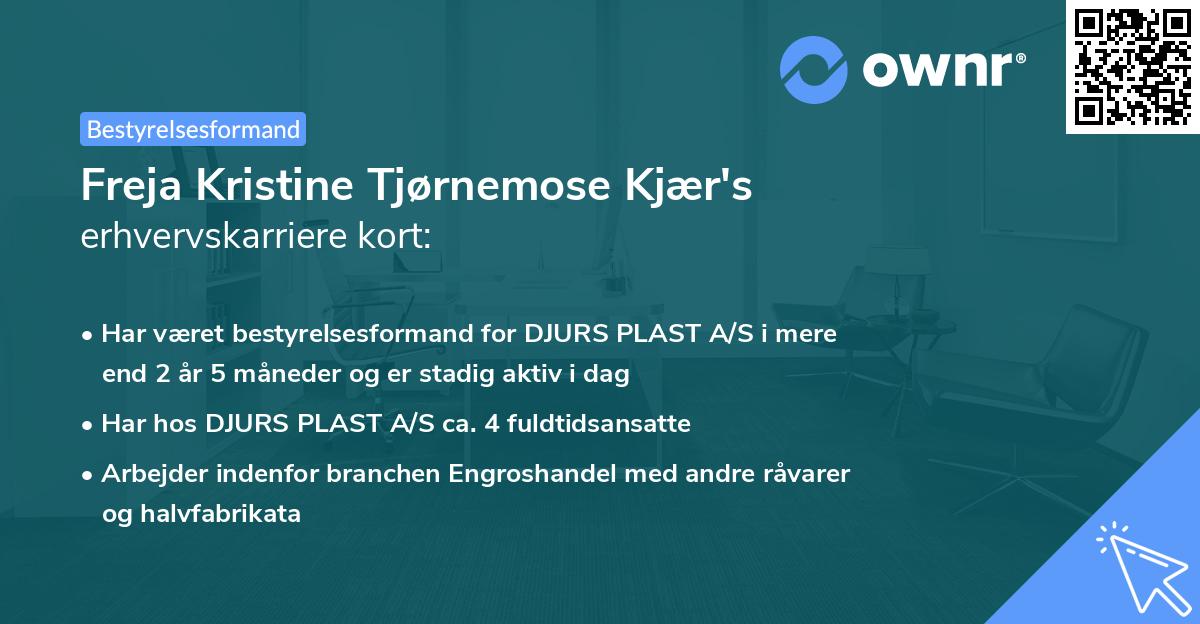 ownr®

Bestyrelsesformand

Freja Kristine Tjørnemose Kjær's erhvervskarriere kort:

• Har været bestyrelsesformand for DJURS PLAST A/S i mere end 2 år 5 måneder og er stadig aktiv i dag

• Har hos DJURS PLAST A/S ca. 4 fuldtidsansatte

• Arbejder indenfor branchen Engroshandel med andre råvarer og halvfabrikata